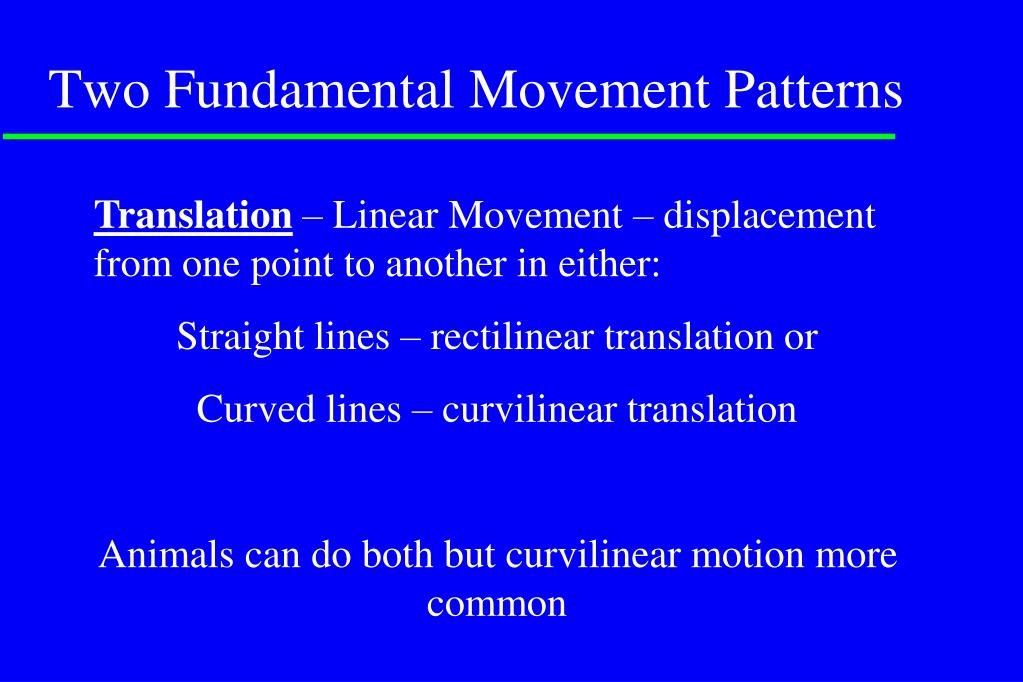 Two Fundamental Movement Patterns

Translation – Linear Movement – displacement from one point to another in either:

Straight lines – rectilinear translation or

Curved lines – curvilinear translation

Animals can do both but curvilinear motion more common